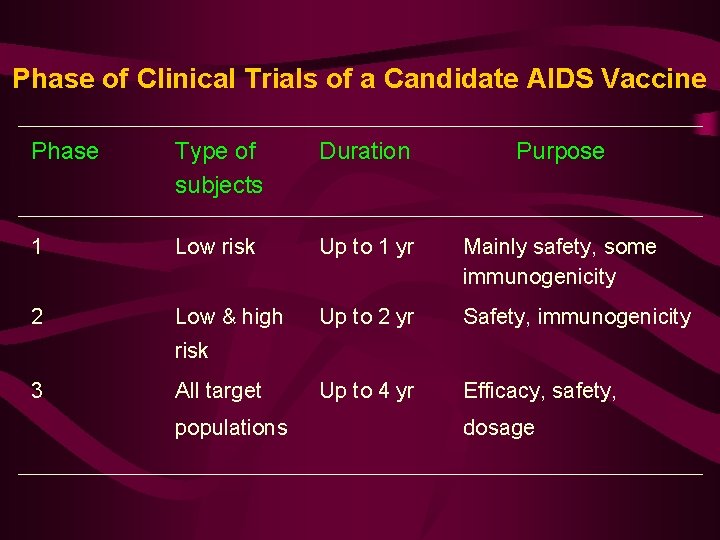 Phase of Clinical Trials of a Candidate AIDS Vaccine

| Phase | Type of subjects | Duration | Purpose |
|---|---|---|---|
| 1 | Low risk | Up to 1 yr | Mainly safety, some immunogenicity |
| 2 | Low & high risk | Up to 2 yr | Safety, immunogenicity |
| 3 | All target populations | Up to 4 yr | Efficacy, safety, dosage |